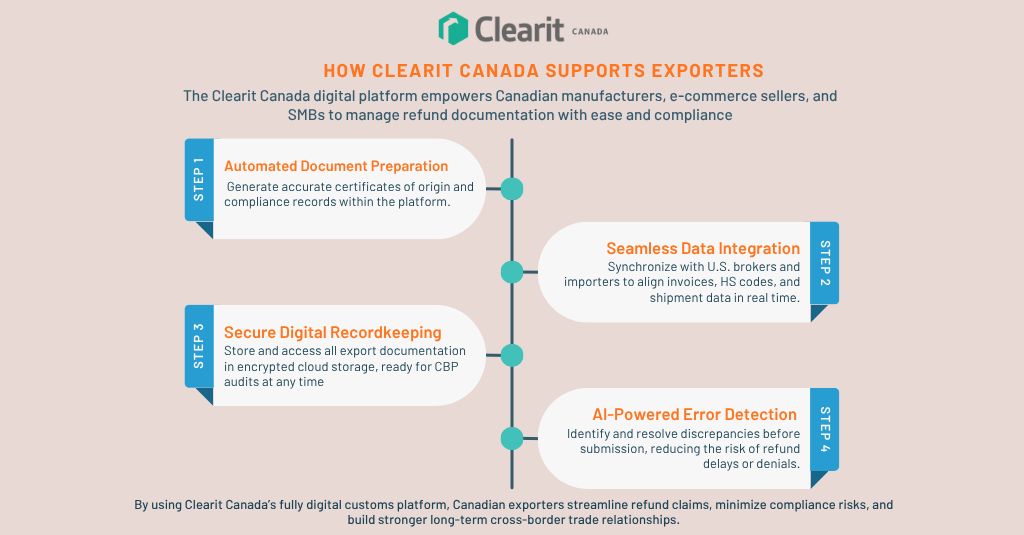 Clearit CANADA

HOW CLEARIT CANADA SUPPORTS EXPORTERS

The Clearit Canada digital platform empowers Canadian manufacturers, e-commerce sellers, and SMBs to manage refund documentation with ease and compliance

STEP 1

Automated Document Preparation

Generate accurate certificates of origin and compliance records within the platform.

STEP 2

Seamless Data Integration

Synchronize with U.S. brokers and importers to align invoices, HS codes, and shipment data in real time.

STEP 3

Secure Digital Recordkeeping

Store and access all export documentation in encrypted cloud storage, ready for CBP audits at any time

STEP 4

AI-Powered Error Detection

Identify and resolve discrepancies before submission, reducing the risk of refund delays or denials.

By using Clearit Canada's fully digital customs platform, Canadian exporters streamline refund claims, minimize compliance risks, and build stronger long-term cross-border trade relationships.